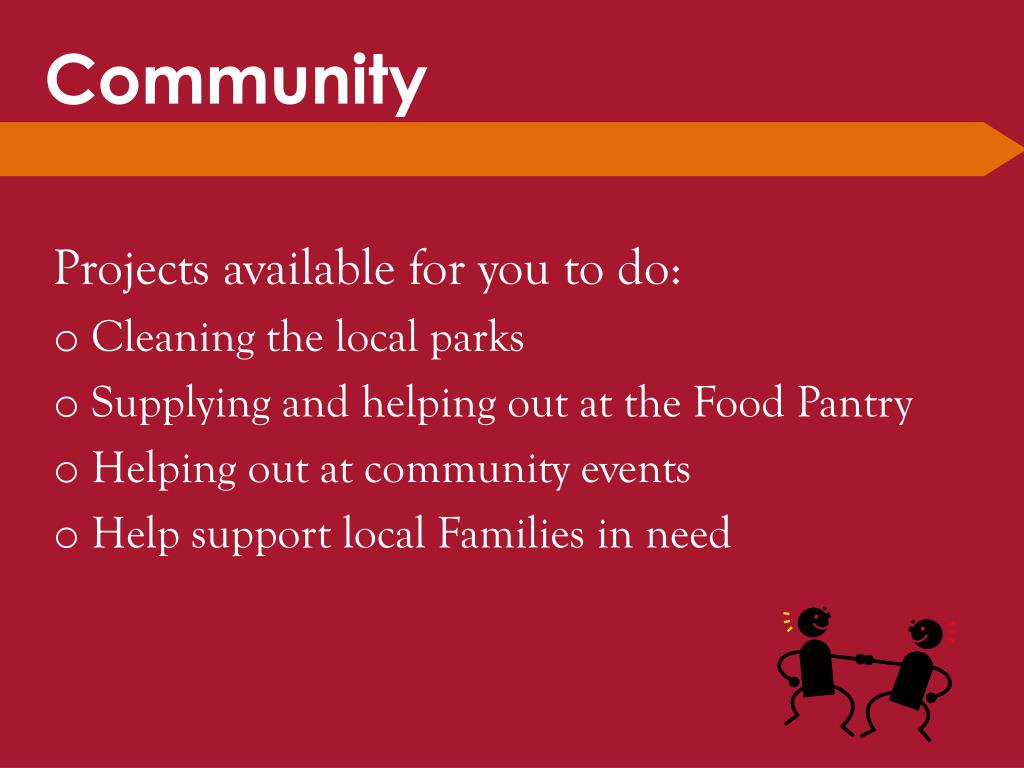 Community

Projects available for you to do:
o Cleaning the local parks
o Supplying and helping out at the Food Pantry
o Helping out at community events
o Help support local Families in need